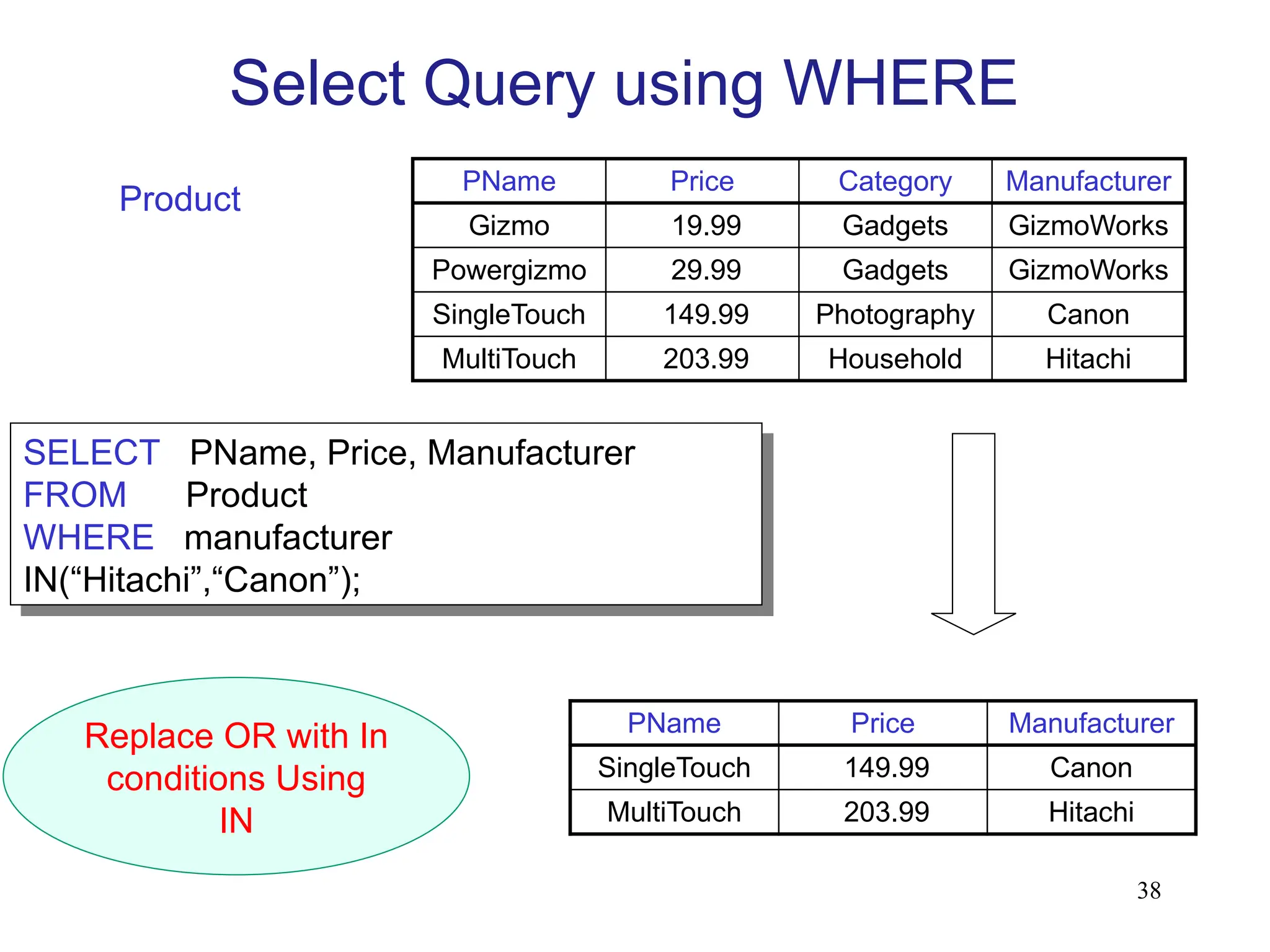 Select Query using WHERE

Product

| PName | Price | Category | Manufacturer |
|---|---|---|---|
| Gizmo | 19.99 | Gadgets | GizmoWorks |
| Powergizmo | 29.99 | Gadgets | GizmoWorks |
| SingleTouch | 149.99 | Photography | Canon |
| MultiTouch | 203.99 | Household | Hitachi |

SELECT PName, Price, Manufacturer
FROM Product
WHERE manufacturer
IN(“Hitachi”,“Canon”);

Replace OR with In conditions Using IN

| PName | Price | Manufacturer |
|---|---|---|
| SingleTouch | 149.99 | Canon |
| MultiTouch | 203.99 | Hitachi |

38